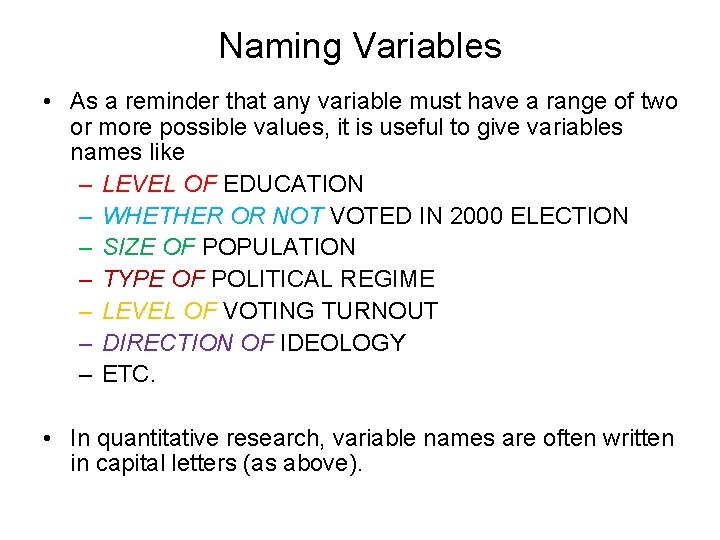 Naming Variables

• As a reminder that any variable must have a range of two or more possible values, it is useful to give variables names like
– LEVEL OF EDUCATION
– WHETHER OR NOT VOTED IN 2000 ELECTION
– SIZE OF POPULATION
– TYPE OF POLITICAL REGIME
– LEVEL OF VOTING TURNOUT
– DIRECTION OF IDEOLOGY
– ETC.

• In quantitative research, variable names are often written in capital letters (as above).